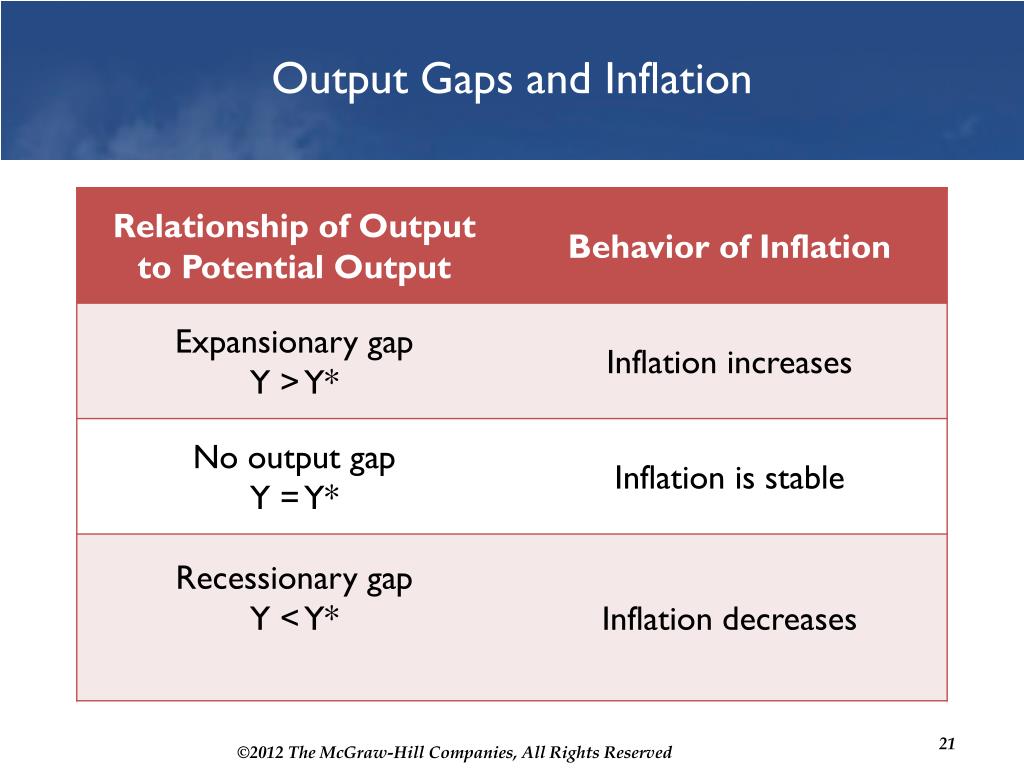 Output Gaps and Inflation

| Relationship of Output to Potential Output | Behavior of Inflation |
|---|---|
| Expansionary gap $Y > Y^*$ | Inflation increases |
| No output gap $Y = Y^*$ | Inflation is stable |
| Recessionary gap $Y < Y^*$ | Inflation decreases |

©2012 The McGraw-Hill Companies, All Rights Reserved

21